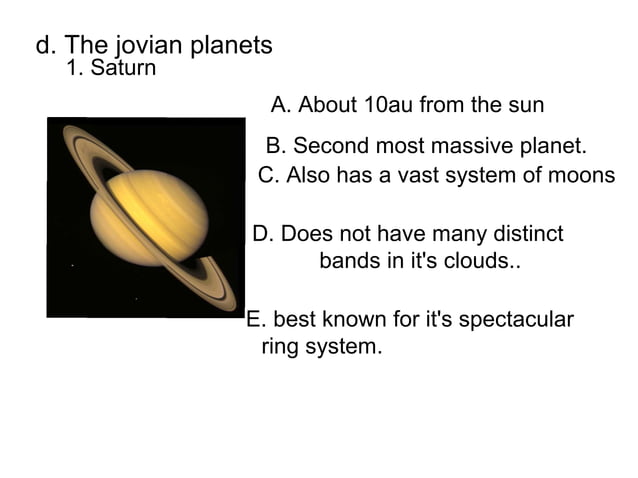 d. The jovian planets

1. Saturn

A. About 10au from the sun

B. Second most massive planet.

C. Also has a vast system of moons

D. Does not have many distinct bands in it's clouds..

E. best known for it's spectacular ring system.